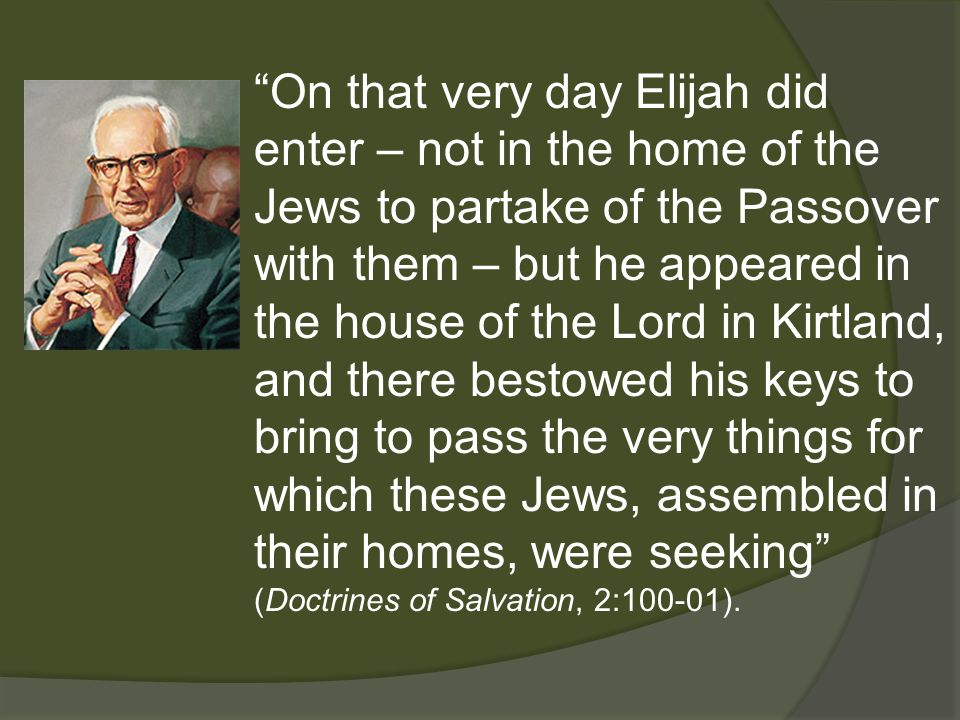 “On that very day Elijah did enter – not in the home of the Jews to partake of the Passover with them – but he appeared in the house of the Lord in Kirtland, and there bestowed his keys to bring to pass the very things for which these Jews, assembled in their homes, were seeking” (Doctrines of Salvation, 2:100-01).